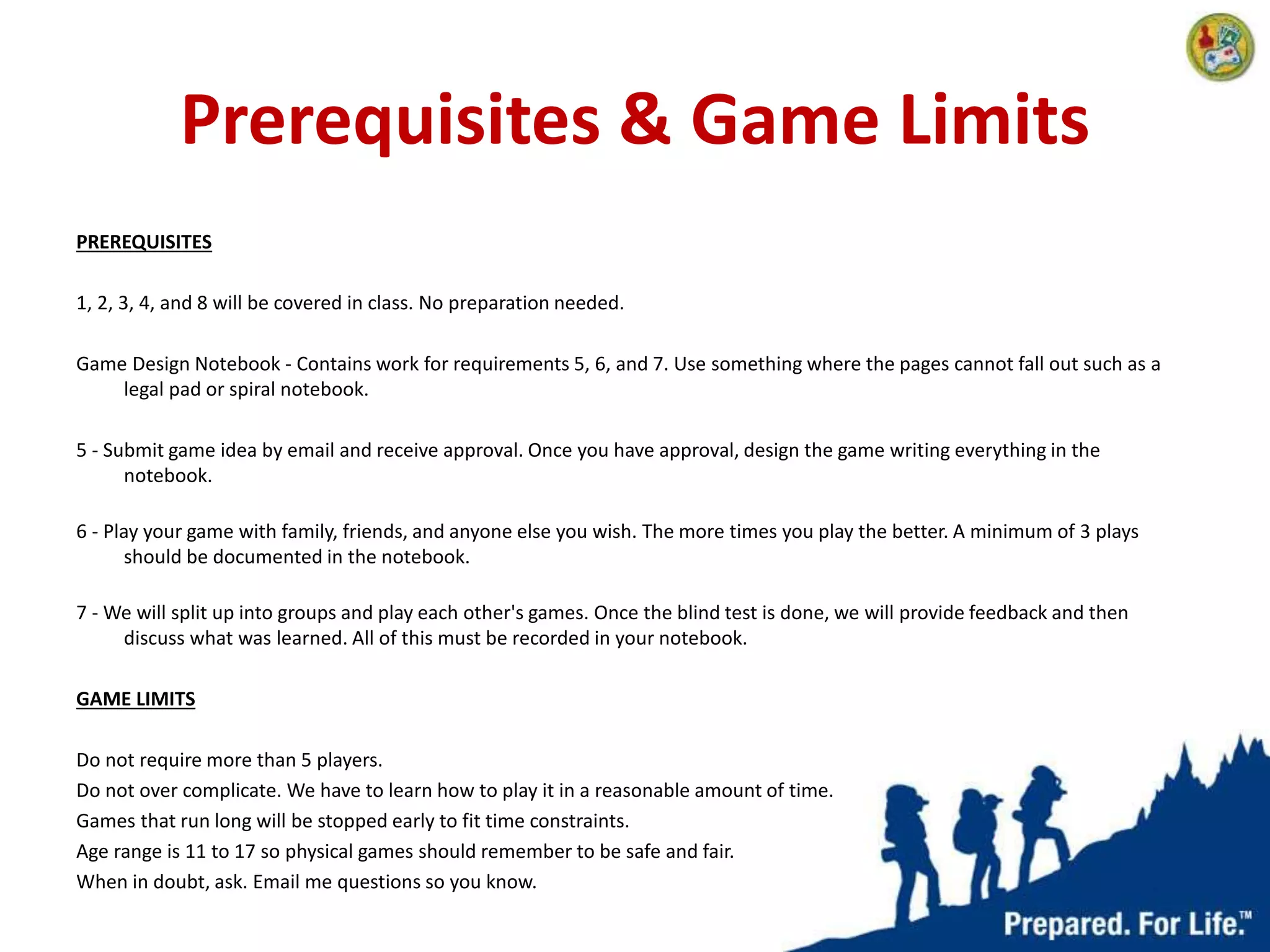 Prerequisites & Game Limits

PREREQUISITES

1, 2, 3, 4, and 8 will be covered in class. No preparation needed.

Game Design Notebook - Contains work for requirements 5, 6, and 7. Use something where the pages cannot fall out such as a legal pad or spiral notebook.

5 - Submit game idea by email and receive approval. Once you have approval, design the game writing everything in the notebook.

6 - Play your game with family, friends, and anyone else you wish. The more times you play the better. A minimum of 3 plays should be documented in the notebook.

7 - We will split up into groups and play each other's games. Once the blind test is done, we will provide feedback and then discuss what was learned. All of this must be recorded in your notebook.

GAME LIMITS

Do not require more than 5 players.
Do not over complicate. We have to learn how to play it in a reasonable amount of time.
Games that run long will be stopped early to fit time constraints.
Age range is 11 to 17 so physical games should remember to be safe and fair.
When in doubt, ask. Email me questions so you know.

Prepared. For Life.™